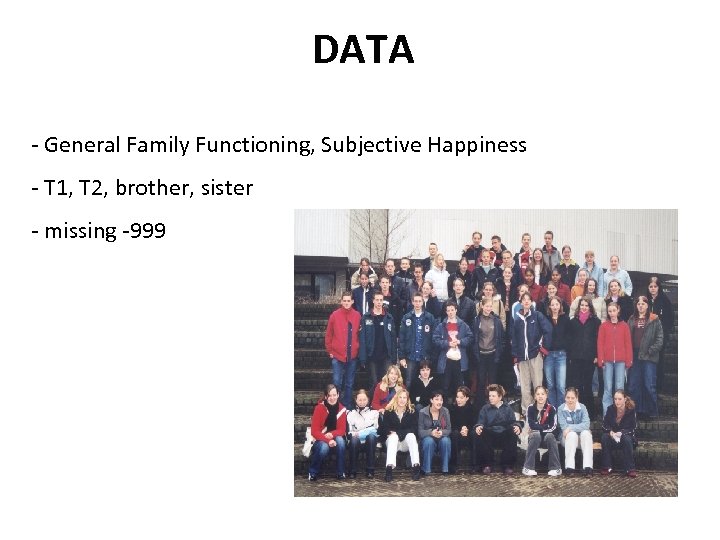 DATA

- General Family Functioning, Subjective Happiness

- T1, T2, brother, sister

- missing -999